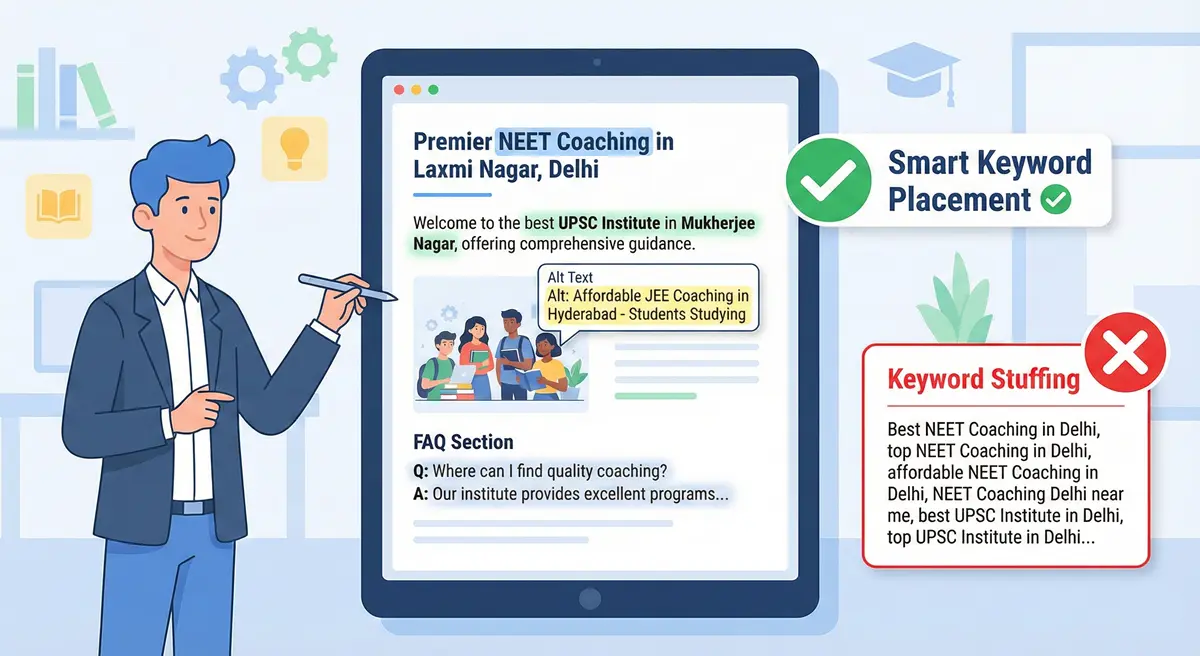 Premier NEET Coaching in Laxmi Nagar, Delhi

Welcome to the best UPSC Institute in Mukherjee Nagar, offering comprehensive guidance.

Alt Text
Alt: Affordable JEE Coaching in Hyderabad - Students Studying

FAQ Section
Q: Where can I find quality coaching?
A: Our institute provides excellent programs...

Smart Keyword Placement

Keyword Stuffing

Best NEET Coaching in Delhi, top NEET Coaching in Delhi, affordable NEET Coaching in Delhi, NEET Coaching Delhi near me, best UPSC Institute in Delhi, top UPSC Institute in Delhi...